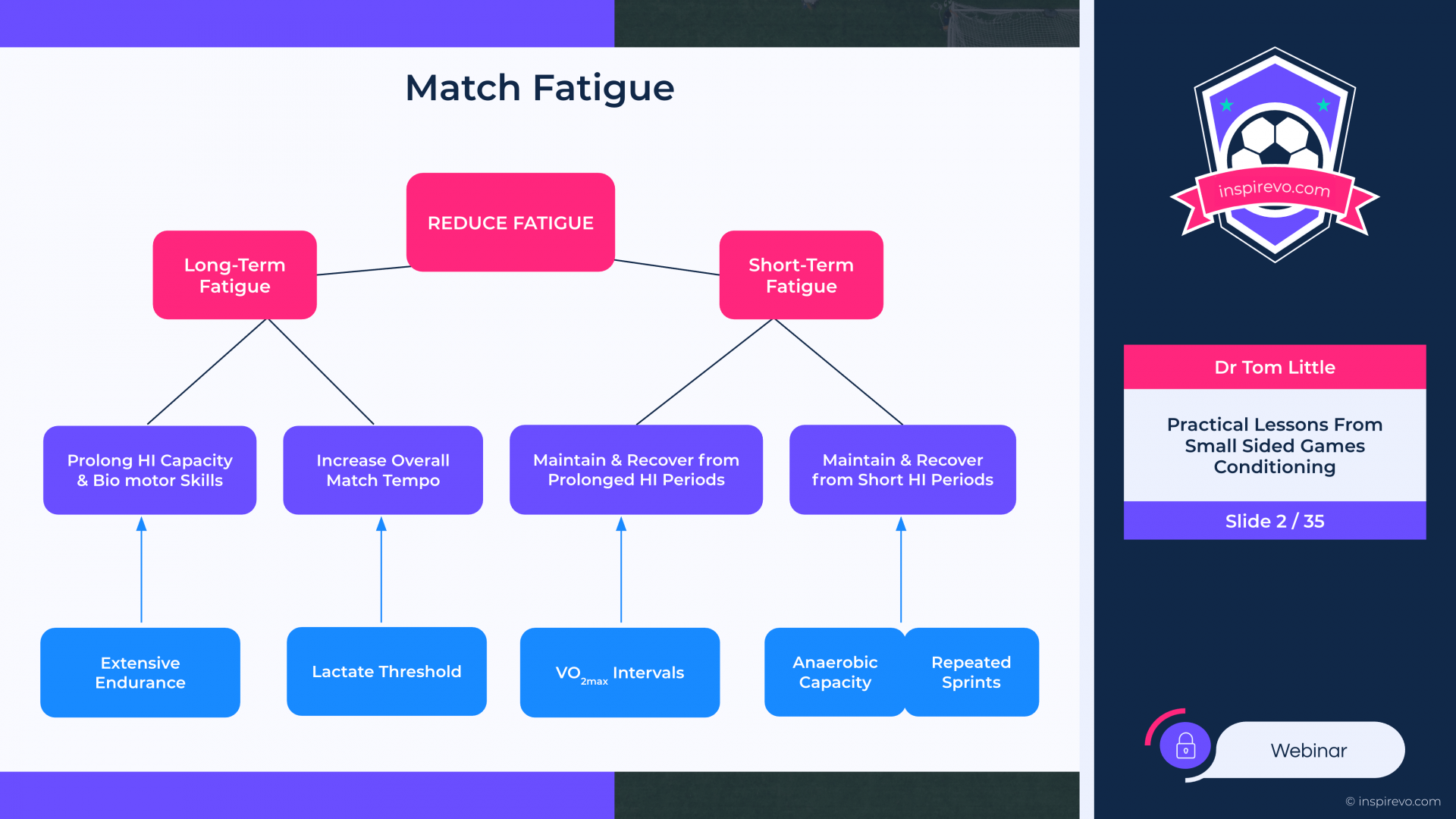 Match Fatigue

REDUCE FATIGUE

Long-Term Fatigue

Short-Term Fatigue

Prolong HI Capacity & Bio motor Skills

Increase Overall Match Tempo

Maintain & Recover from Prolonged HI Periods

Maintain & Recover from Short HI Periods

Extensive Endurance

Lactate Threshold

$VO_{2max}$ Intervals

Anaerobic Capacity

Repeated Sprints

inspirevo.com

Dr Tom Little

Practical Lessons From Small Sided Games Conditioning

Slide 2 / 35

Webinar

© inspirevo.com